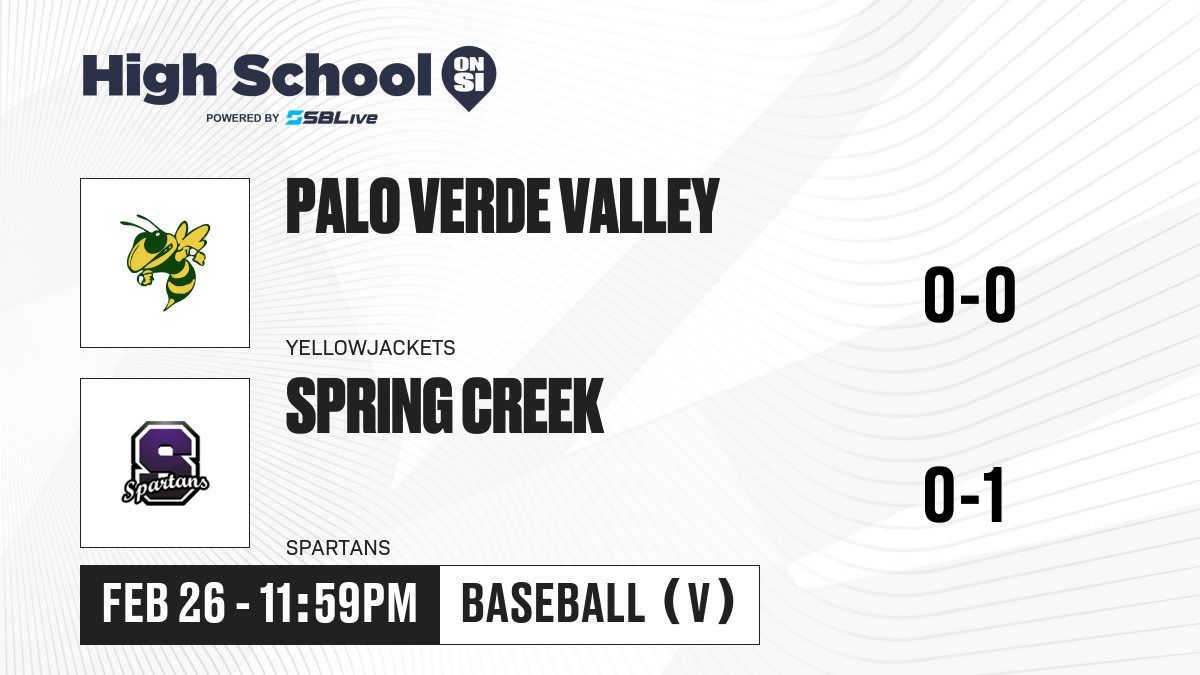 High School ON SI
POWERED BY SBLive

PALO VERDE VALLEY
YELLOWJACKETS
0-0

S
Spartans
SPRING CREEK
SPARTANS
0-1

FEB 26 - 11:59PM
BASEBALL (V)